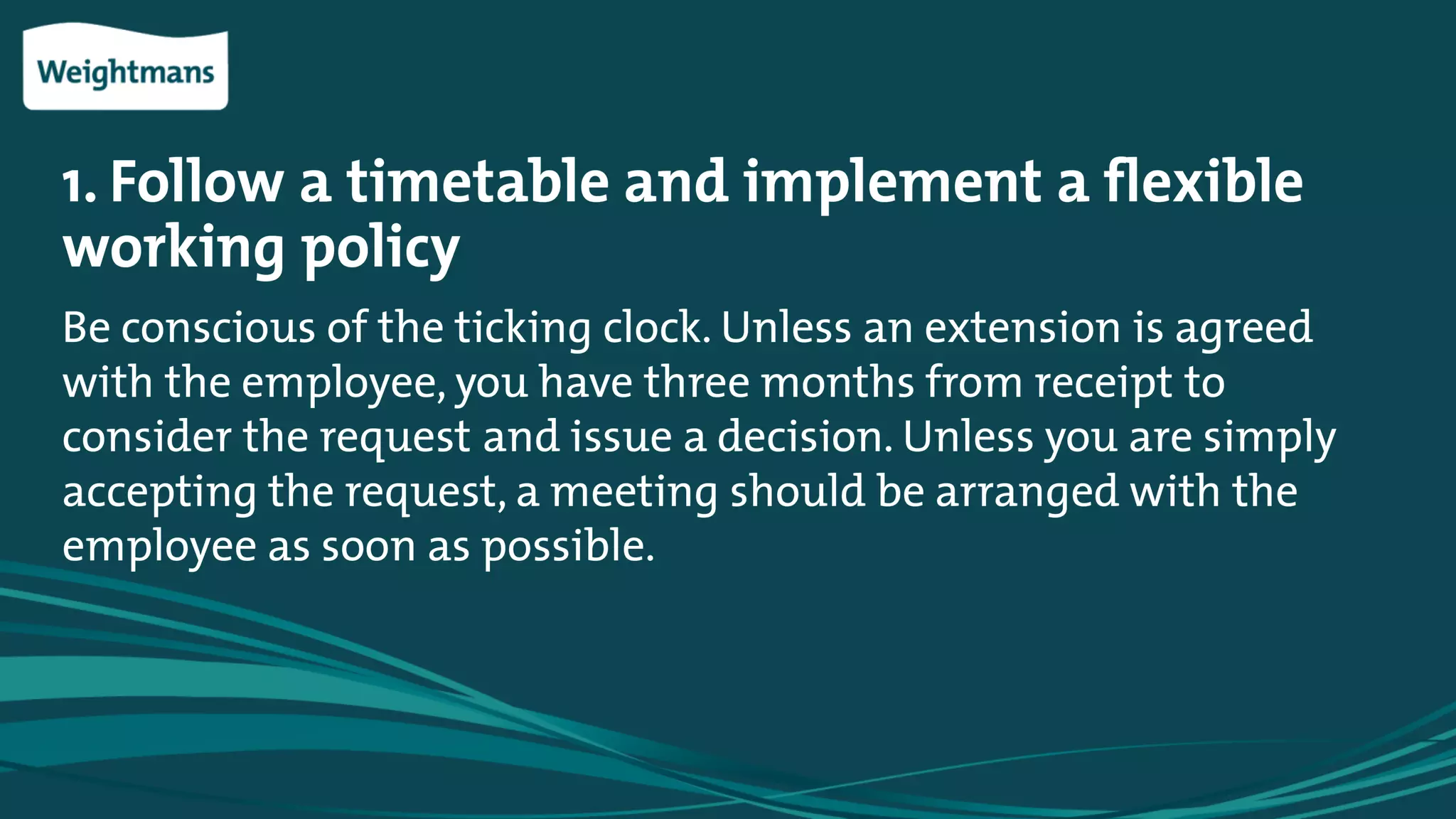 Weightmans

1. Follow a timetable and implement a flexible working policy

Be conscious of the ticking clock. Unless an extension is agreed with the employee, you have three months from receipt to consider the request and issue a decision. Unless you are simply accepting the request, a meeting should be arranged with the employee as soon as possible.